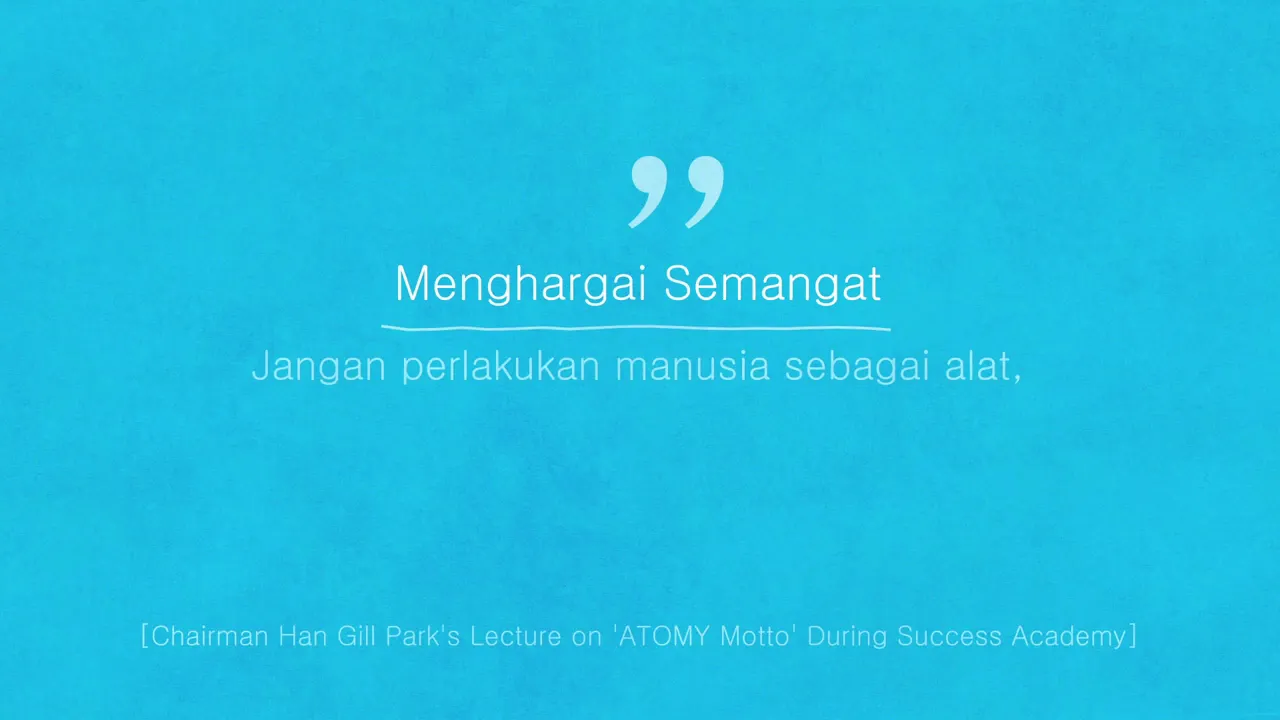 ”

Menghargai Semangat

Jangan perlakukan manusia sebagai alat,

[Chairman Han Gill Park's Lecture on 'ATOMY Motto' During Success Academy]